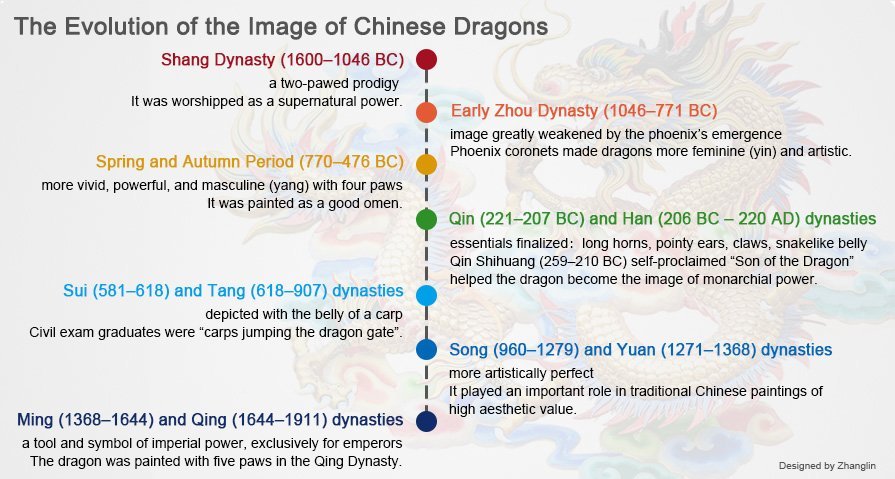 The Evolution of the Image of Chinese Dragons

Shang Dynasty (1600–1046 BC)
a two-pawed prodigy
It was worshipped as a supernatural power.

Early Zhou Dynasty (1046–771 BC)
image greatly weakened by the phoenix's emergence
Phoenix coronets made dragons more feminine (yin) and artistic.

Spring and Autumn Period (770–476 BC)
more vivid, powerful, and masculine (yang) with four paws
It was painted as a good omen.

Qin (221–207 BC) and Han (206 BC – 220 AD) dynasties
essentials finalized: long horns, pointy ears, claws, snakelike belly
Qin Shihuang (259–210 BC) self-proclaimed "Son of the Dragon"
helped the dragon become the image of monarchial power.

Sui (581–618) and Tang (618–907) dynasties
depicted with the belly of a carp
Civil exam graduates were "carps jumping the dragon gate".

Song (960–1279) and Yuan (1271–1368) dynasties
more artistically perfect
It played an important role in traditional Chinese paintings of high aesthetic value.

Ming (1368–1644) and Qing (1644–1911) dynasties
a tool and symbol of imperial power, exclusively for emperors
The dragon was painted with five paws in the Qing Dynasty.

Designed by Zhanglin